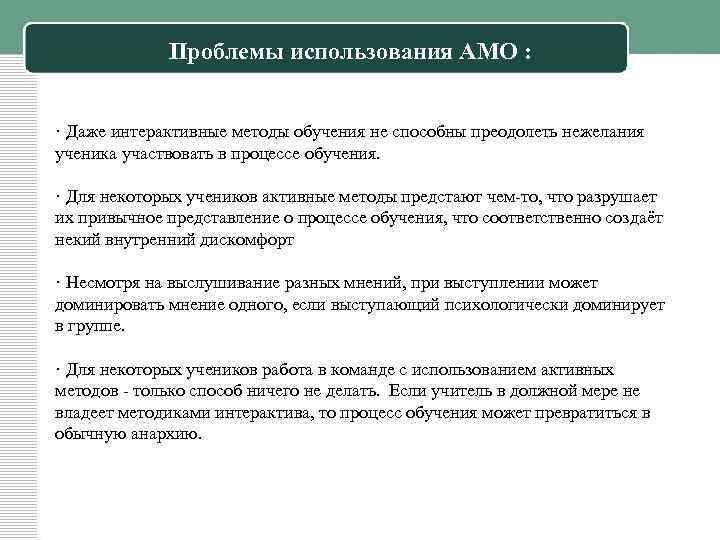 Проблемы использования АМО :

· Даже интерактивные методы обучения не способны преодолеть нежелания ученика участвовать в процессе обучения.

· Для некоторых учеников активные методы предстают чем-то, что разрушает их привычное представление о процессе обучения, что соответственно создаёт некий внутренний дискомфорт

· Несмотря на выслушивание разных мнений, при выступлении может доминировать мнение одного, если выступающий психологически доминирует в группе.

· Для некоторых учеников работа в команде с использованием активных методов - только способ ничего не делать. Если учитель в должной мере не владеет методиками интерактива, то процесс обучения может превратиться в обычную анархию.